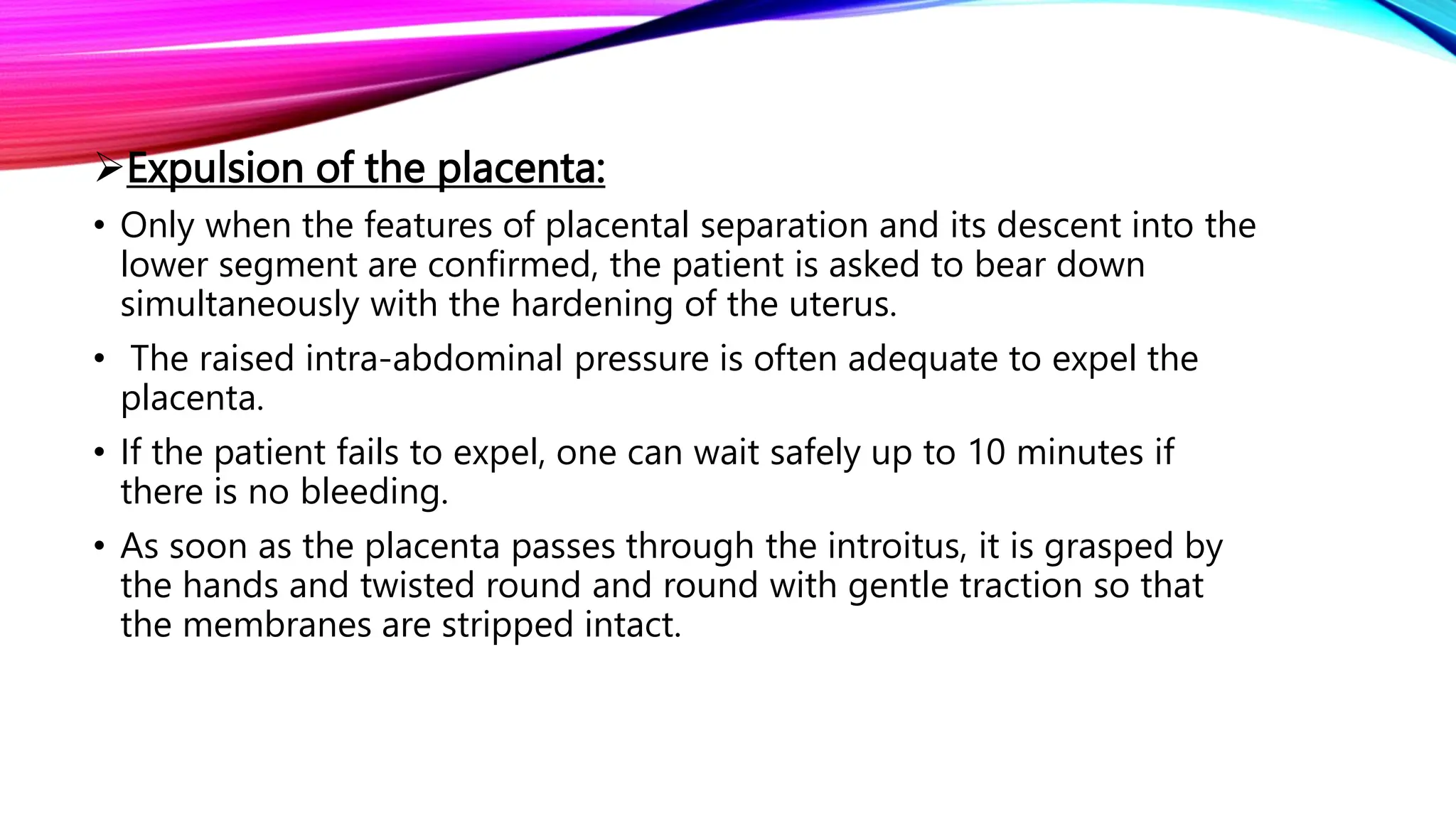 ➢Expulsion of the placenta:

• Only when the features of placental separation and its descent into the lower segment are confirmed, the patient is asked to bear down simultaneously with the hardening of the uterus.

• The raised intra-abdominal pressure is often adequate to expel the placenta.

• If the patient fails to expel, one can wait safely up to 10 minutes if there is no bleeding.

• As soon as the placenta passes through the introitus, it is grasped by the hands and twisted round and round with gentle traction so that the membranes are stripped intact.